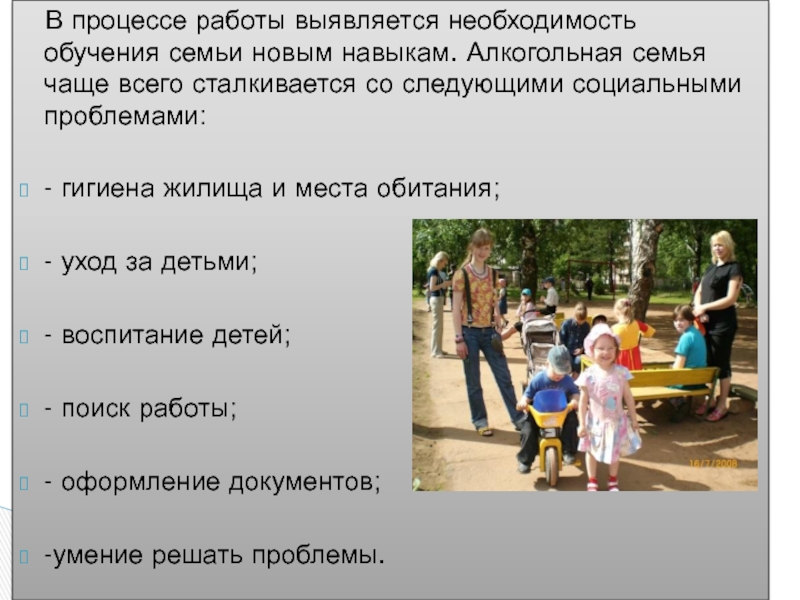 В процессе работы выявляется необходимость обучения семьи новым навыкам. Алкогольная семья чаще всего сталкивается со следующими социальными проблемами:

- гигиена жилища и места обитания;

- уход за детьми;

- воспитание детей;

- поиск работы;

- оформление документов;

-умение решать проблемы.

16/7/2008